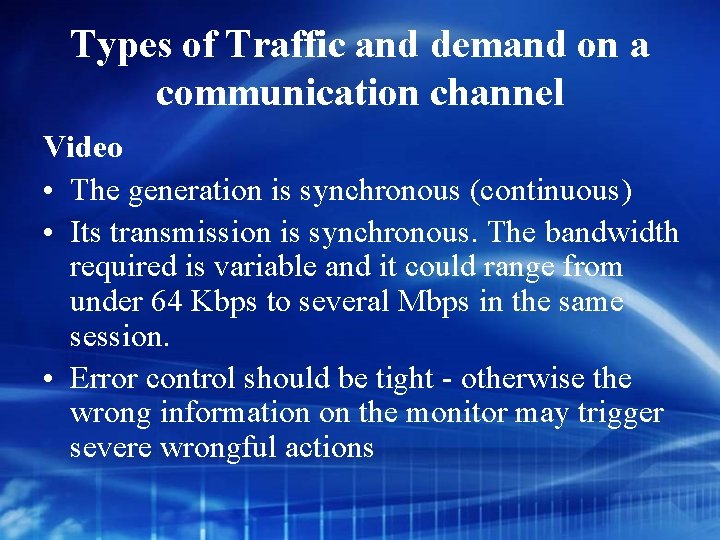 Types of Traffic and demand on a communication channel

Video

• The generation is synchronous (continuous)
• Its transmission is synchronous. The bandwidth required is variable and it could range from under 64 Kbps to several Mbps in the same session.
• Error control should be tight - otherwise the wrong information on the monitor may trigger severe wrongful actions